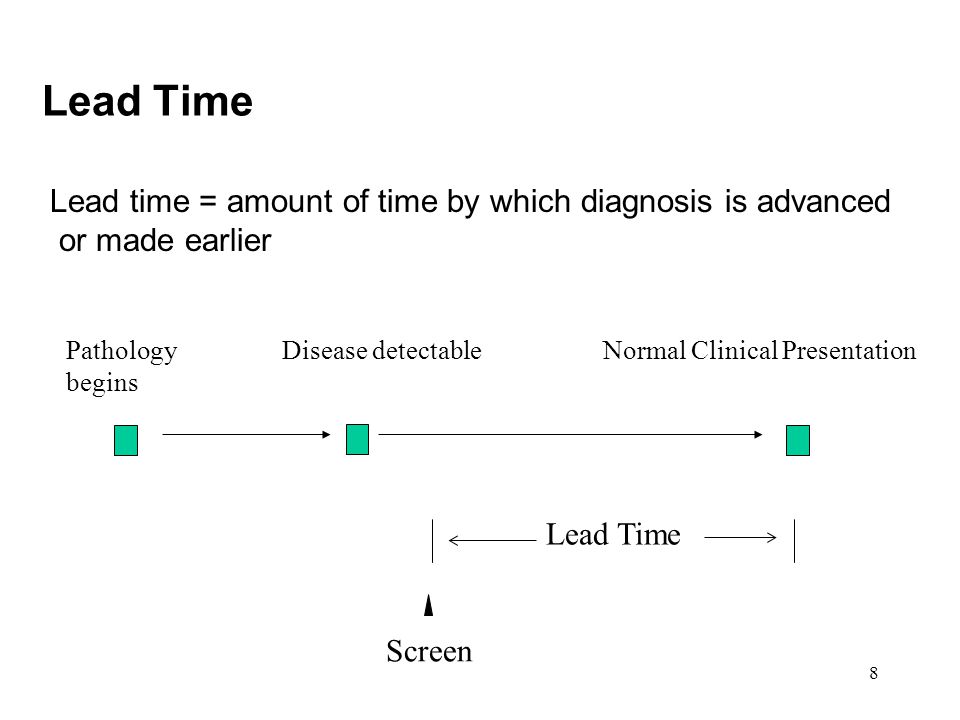 Lead Time

Lead time = amount of time by which diagnosis is advanced or made earlier

Pathology begins

Disease detectable

Normal Clinical Presentation

Lead Time

Screen

8